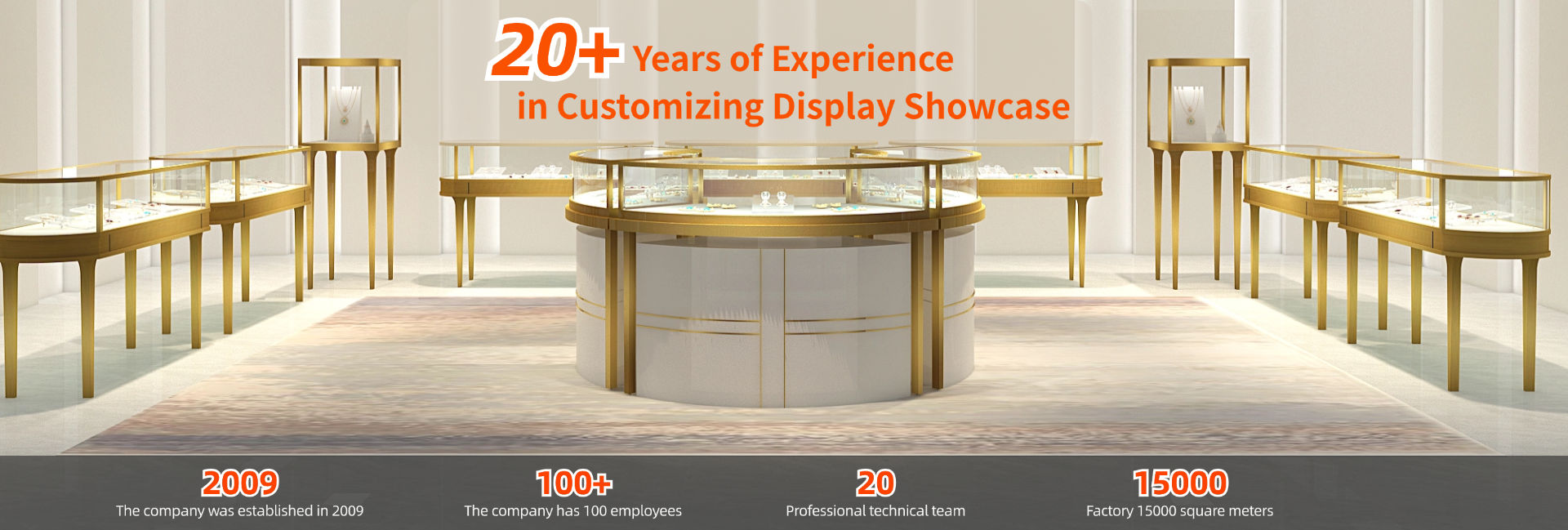 20+ Years of Experience
in Customizing Display Showcase

2009
The company was established in 2009

100+
The company has 100 employees

20
Professional technical team

15000
Factory 15000 square meters